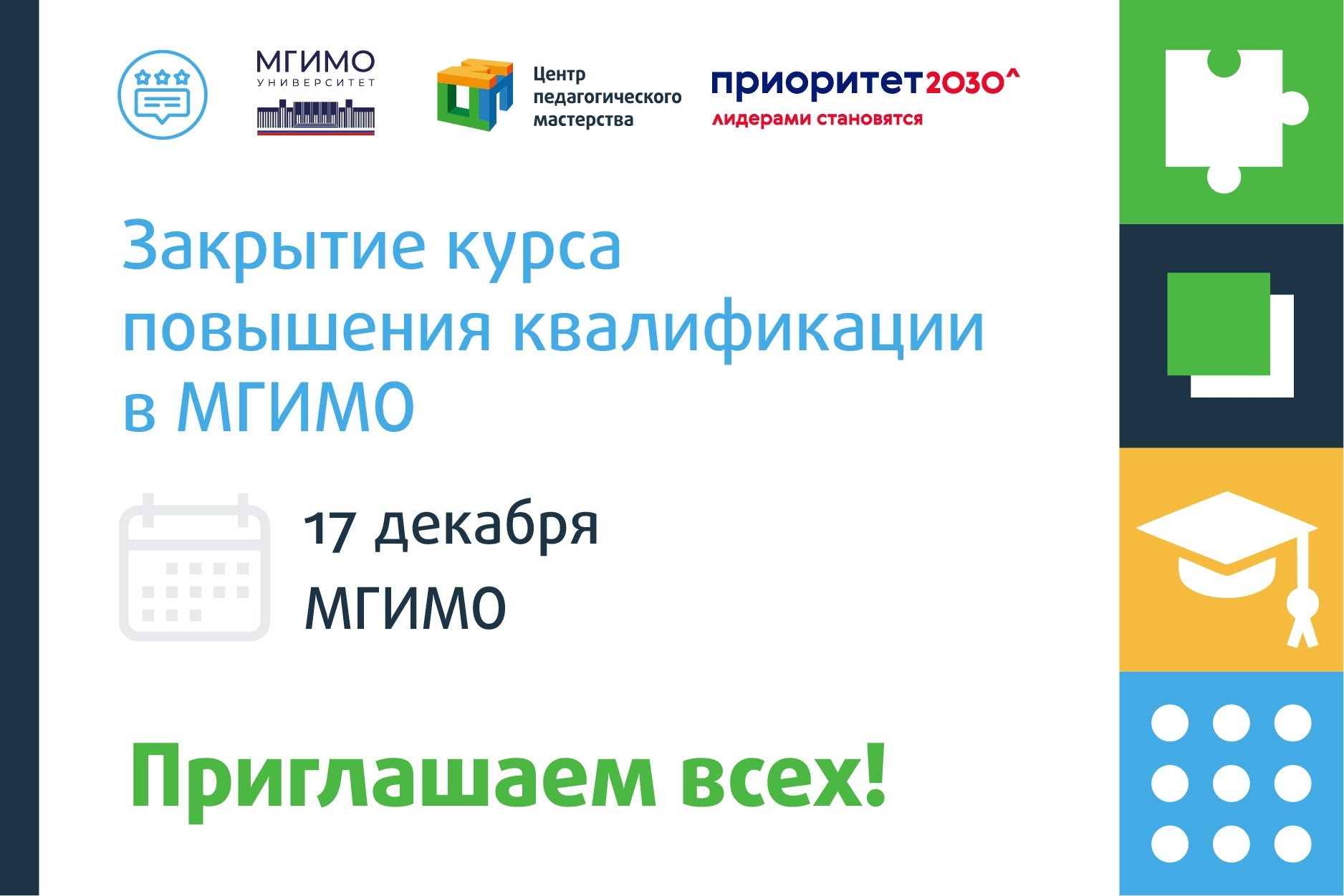 МГИМО
УНИВЕРСИТЕТ

Центр педагогического мастерства

приоритет2030^
лидерами становятся

Закрытие курса повышения квалификации в МГИМО

17 декабря
МГИМО

Приглашаем всех!